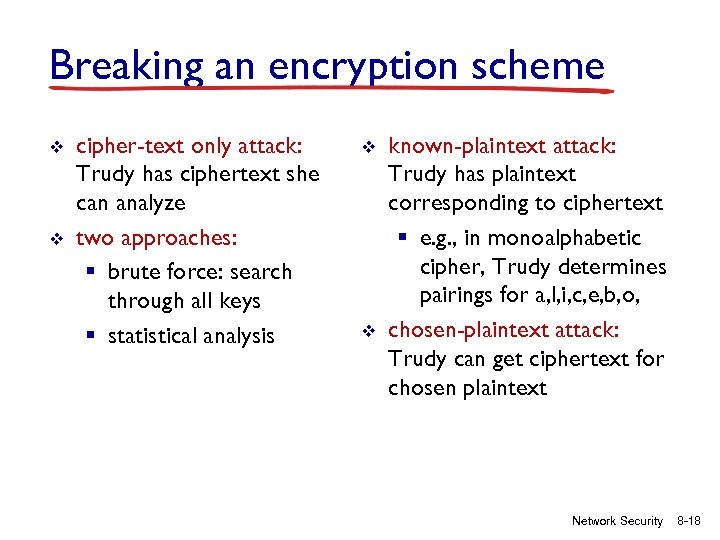 Breaking an encryption scheme

❖ cipher-text only attack: Trudy has ciphertext she can analyze

❖ two approaches:

▪ brute force: search through all keys

▪ statistical analysis

❖ known-plaintext attack: Trudy has plaintext corresponding to ciphertext

▪ e.g., in monoalphabetic cipher, Trudy determines pairings for a,l,i,c,e,b,o,

❖ chosen-plaintext attack: Trudy can get ciphertext for chosen plaintext

Network Security 8-18